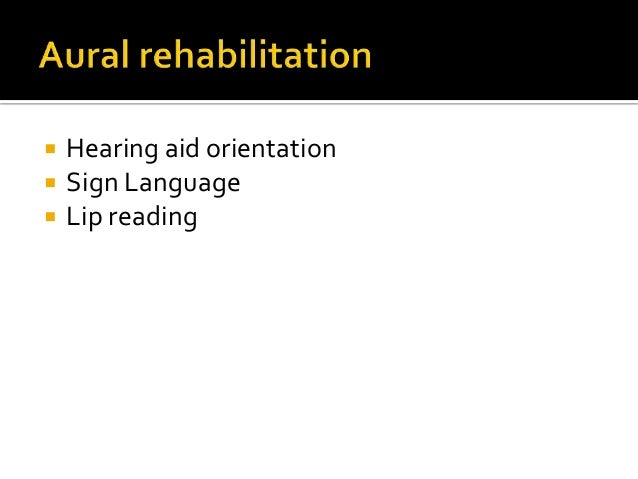 Aural rehabilitation

- Hearing aid orientation
- Sign Language
- Lip reading